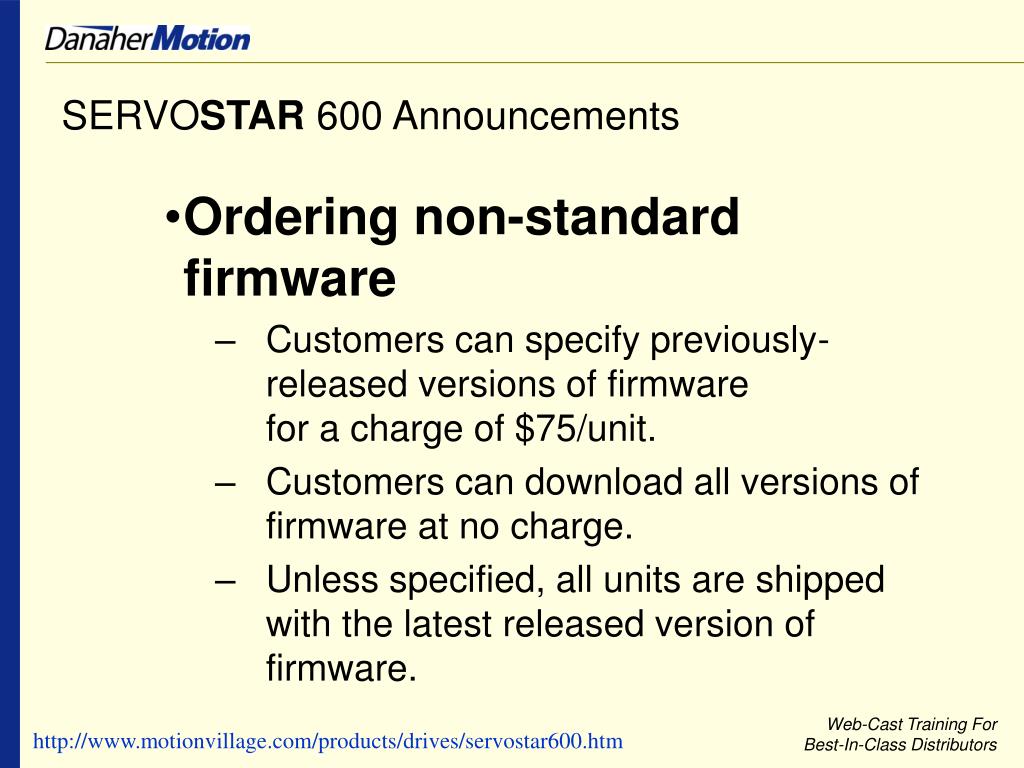 DanaherMotion

SERVOSTAR 600 Announcements

•Ordering non-standard firmware

– Customers can specify previously-released versions of firmware for a charge of \$75/unit.

– Customers can download all versions of firmware at no charge.

– Unless specified, all units are shipped with the latest released version of firmware.

http://www.motionvillage.com/products/drives/servostar600.htm

Web-Cast Training For
Best-In-Class Distributors